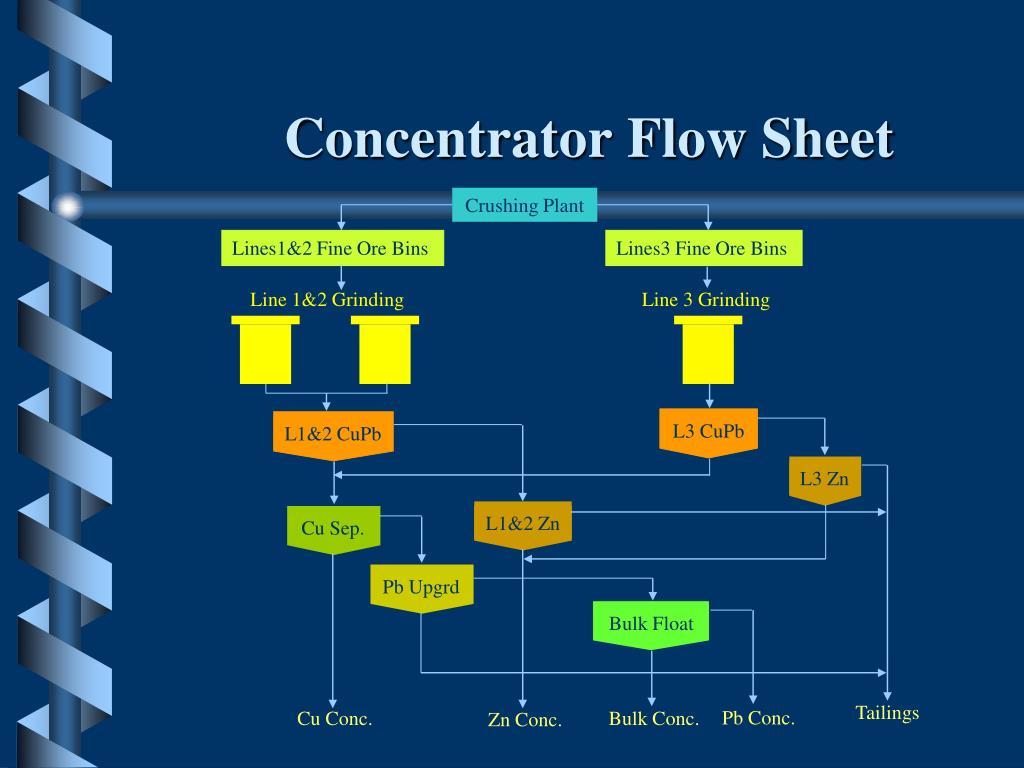 Concentrator Flow Sheet

Crushing Plant

Lines1&2 Fine Ore Bins

Lines3 Fine Ore Bins

Line 1&2 Grinding

Line 3 Grinding

L1&2 CuPb

L3 CuPb

L3 Zn

Cu Sep.

L1&2 Zn

Pb Upgrd

Bulk Float

Cu Conc.

Zn Conc.

Bulk Conc.

Pb Conc.

Tailings